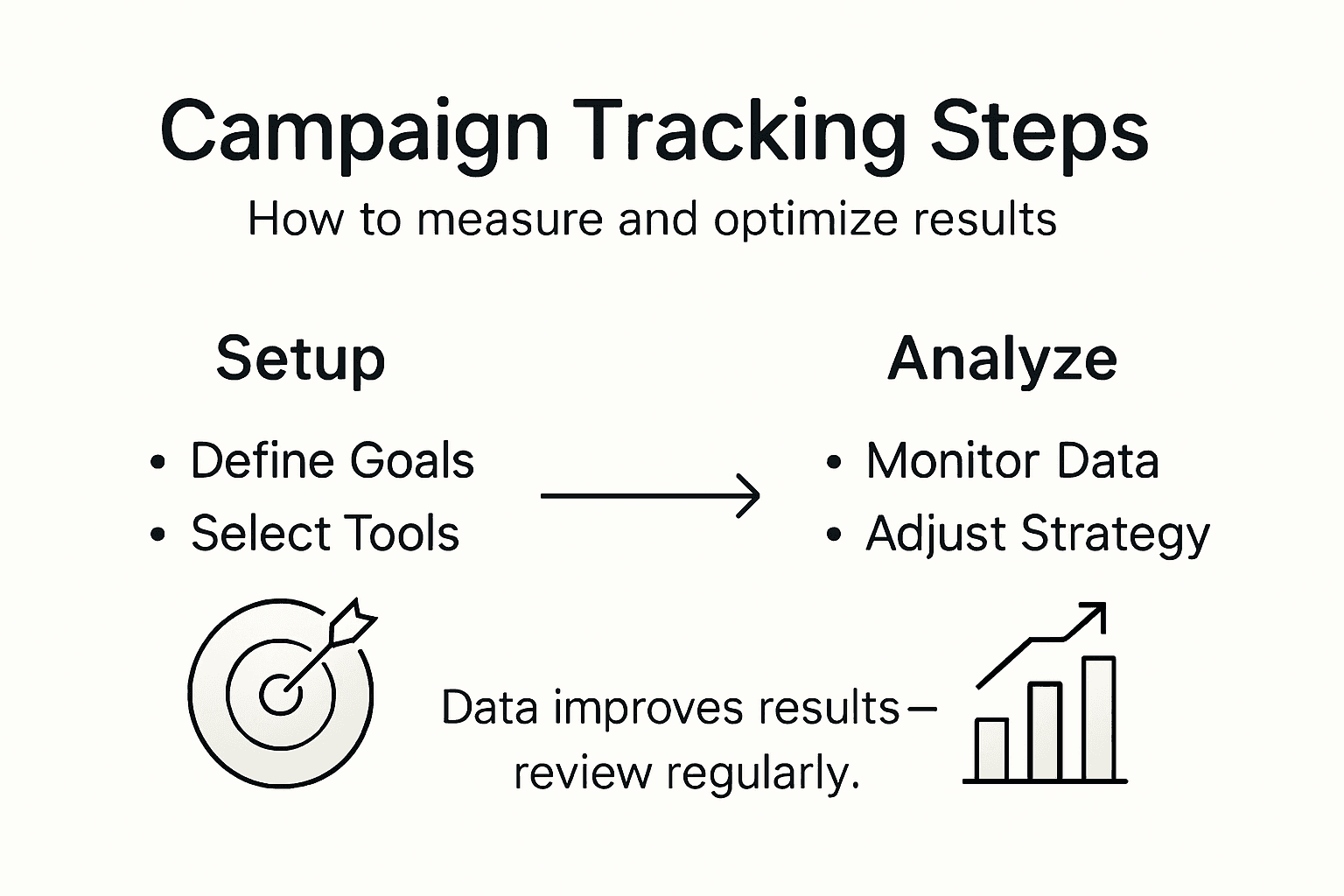 Campaign Tracking Steps

How to measure and optimize results

Setup

• Define Goals
• Select Tools

Analyze

• Monitor Data
• Adjust Strategy

Data improves results—
review regularly.